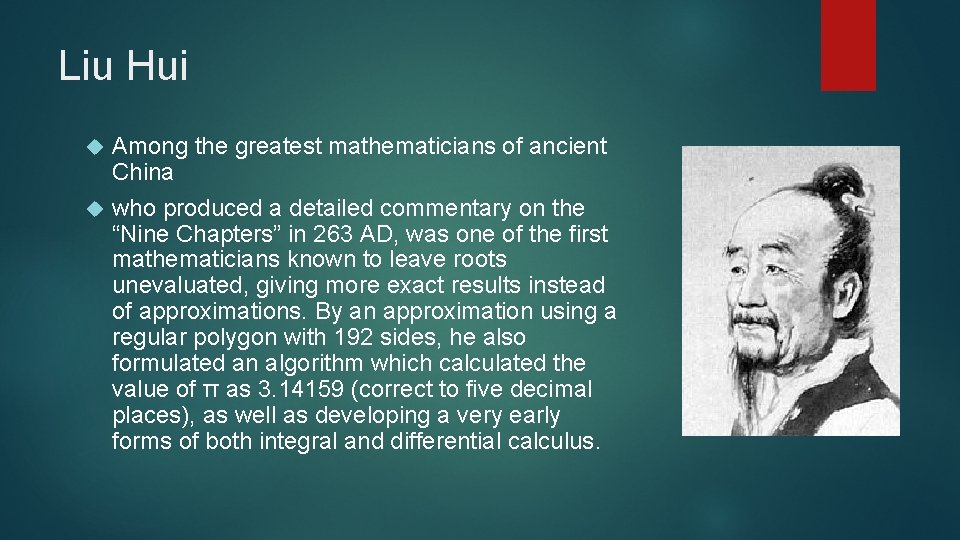 Liu Hui

Among the greatest mathematicians of ancient China

who produced a detailed commentary on the “Nine Chapters” in 263 AD, was one of the first mathematicians known to leave roots unevaluated, giving more exact results instead of approximations. By an approximation using a regular polygon with 192 sides, he also formulated an algorithm which calculated the value of π as 3.14159 (correct to five decimal places), as well as developing a very early forms of both integral and differential calculus.